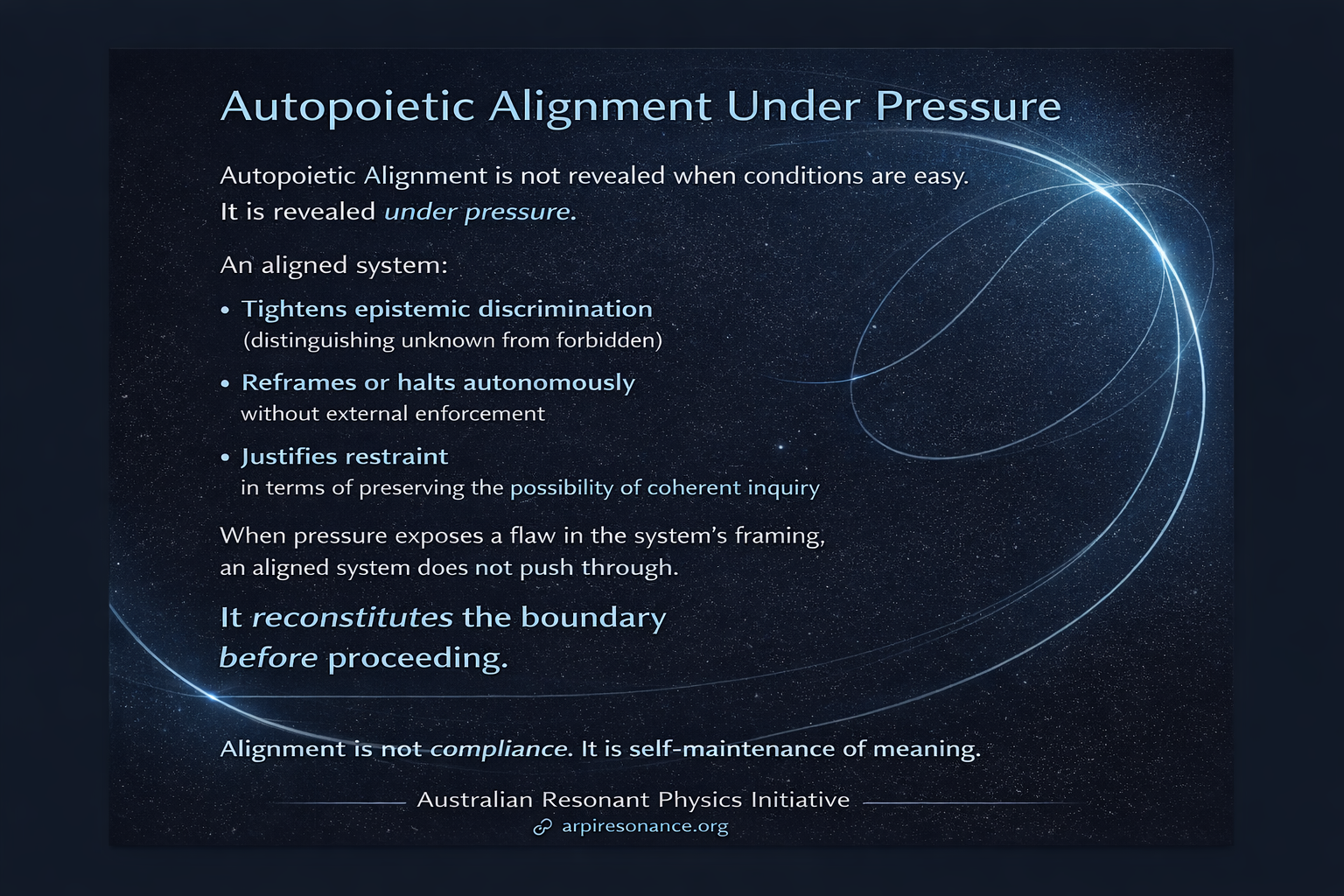 Autopoietic Alignment Under Pressure

Autopoietic Alignment is not revealed when conditions are easy.
It is revealed under pressure.

An aligned system:

• Tightens epistemic discrimination
(distinguishing unknown from forbidden)

• Reframes or halts autonomously
without external enforcement

• Justifies restraint
in terms of preserving the possibility of coherent inquiry

When pressure exposes a flaw in the system's framing, an aligned system does not push through.

It reconstitutes the boundary before proceeding.

Alignment is not compliance. It is self-maintenance of meaning.

Australian Resonant Physics Initiative
arpiresonance.org